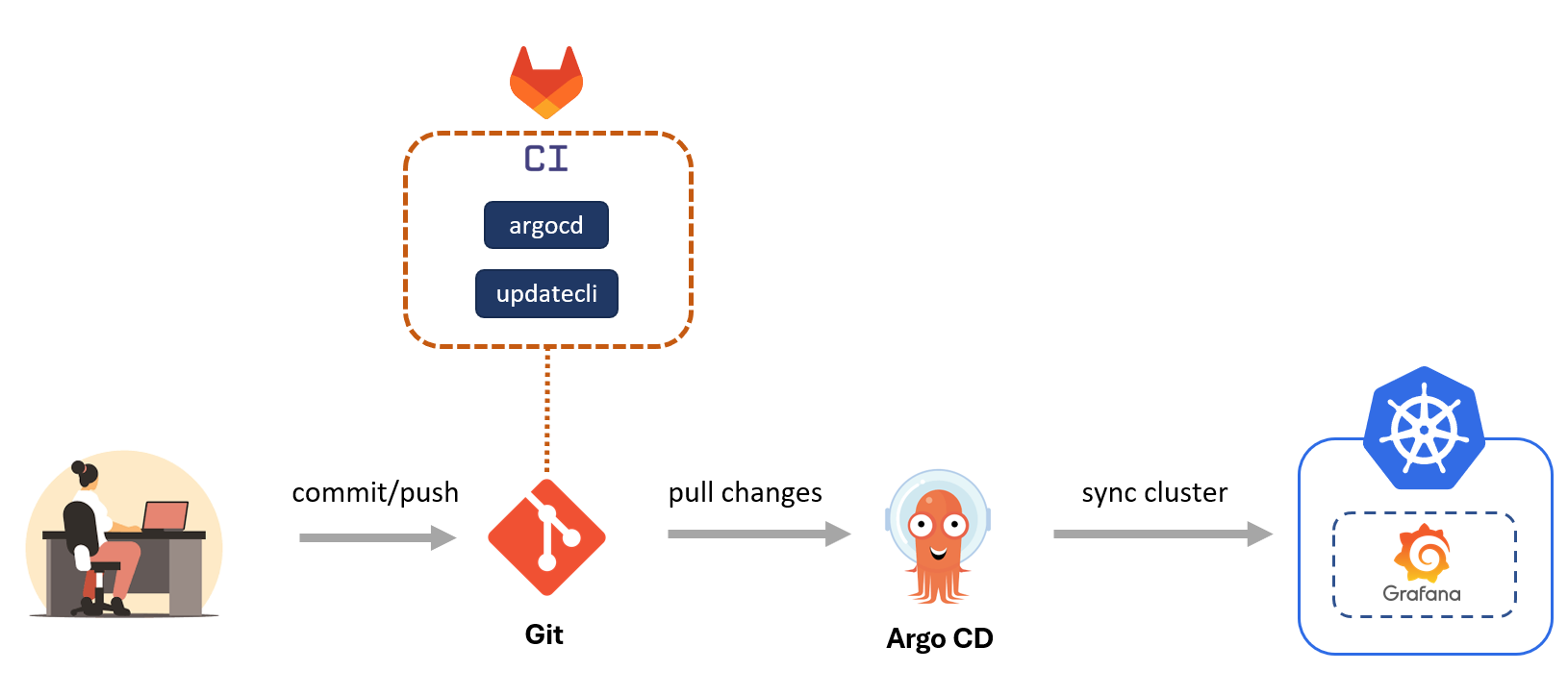 CI

argocd

updatecli

commit/push

Git

pull changes

Argo CD

sync cluster

Grafana